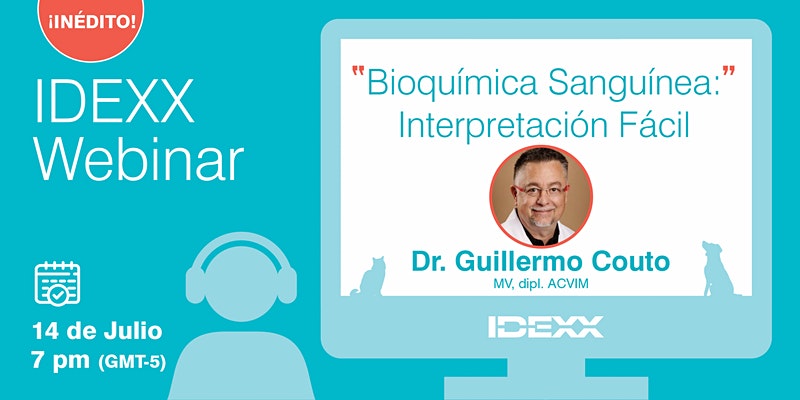 ¡INÉDITO!

IDEXX Webinar

14 de Julio
7 pm (GMT-5)

"Bioquímica Sanguínea:" Interpretación Fácil

Dr. Guillermo Couto
MV, dipl. ACVIM

IDEXX